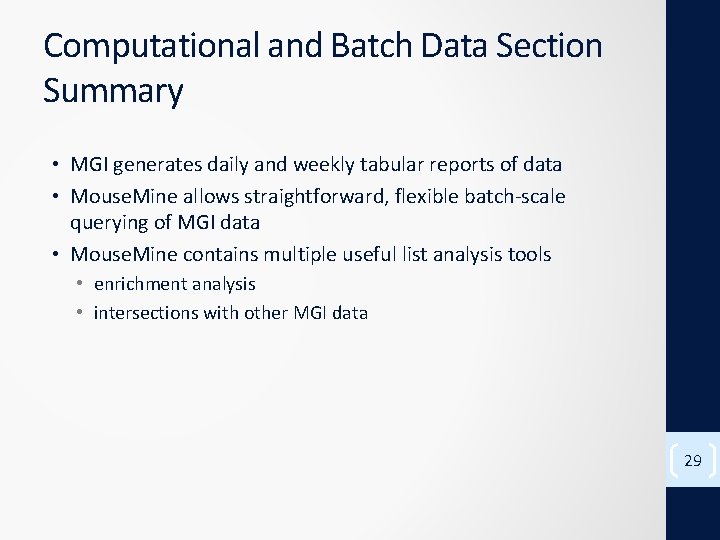 Computational and Batch Data Section Summary

• MGI generates daily and weekly tabular reports of data
• MouseMine allows straightforward, flexible batch-scale querying of MGI data
• MouseMine contains multiple useful list analysis tools
  • enrichment analysis
  • intersections with other MGI data

29